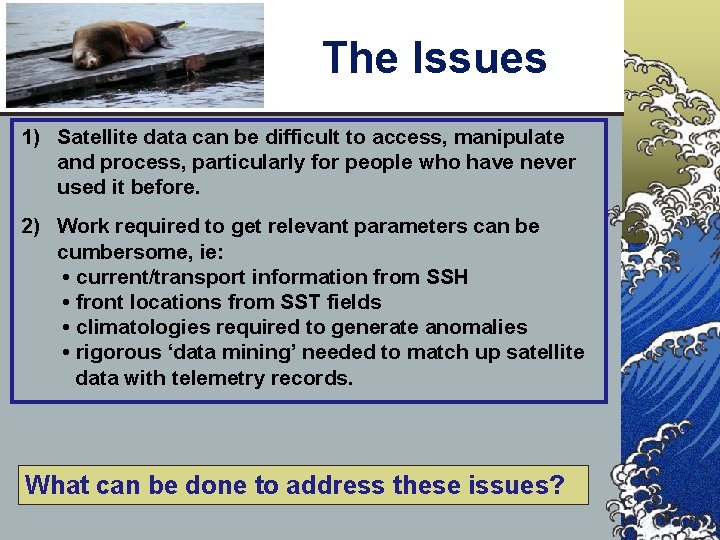 The Issues

1) Satellite data can be difficult to access, manipulate and process, particularly for people who have never used it before.

2) Work required to get relevant parameters can be cumbersome, ie:
• current/transport information from SSH
• front locations from SST fields
• climatologies required to generate anomalies
• rigorous ‘data mining’ needed to match up satellite data with telemetry records.

What can be done to address these issues?